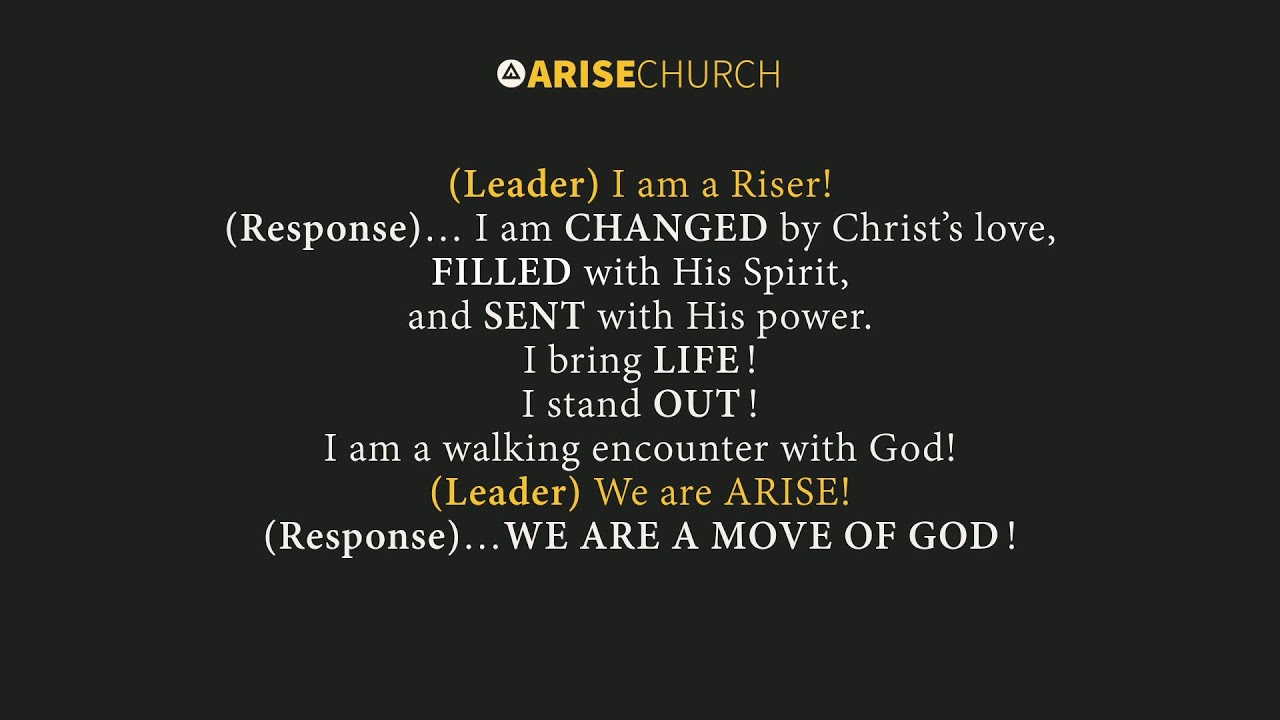 ARISECHURCH

(Leader) I am a Riser!
(Response)… I am CHANGED by Christ's love,
FILLED with His Spirit,
and SENT with His power.
I bring LIFE!
I stand OUT!
I am a walking encounter with God!
(Leader) We are ARISE!
(Response)…WE ARE A MOVE OF GOD!